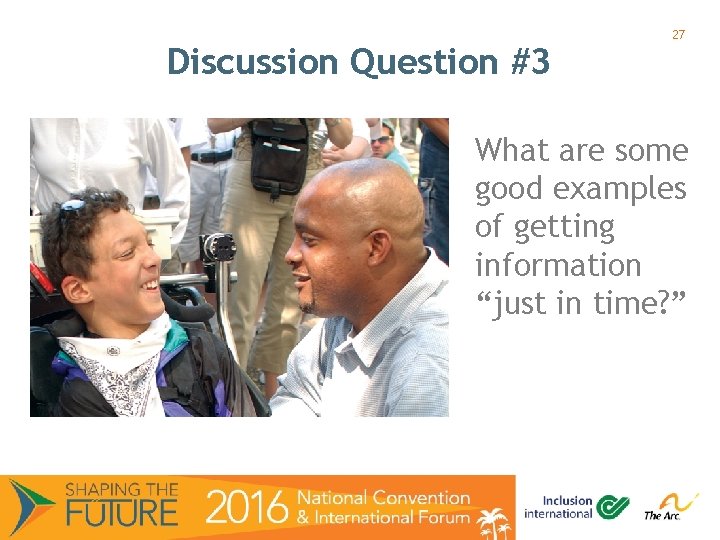 27

Discussion Question #3

What are some good examples of getting information “just in time?”

SHAPING THE FUTURE 2016 National Convention & International Forum

Inclusion international

The Arc.